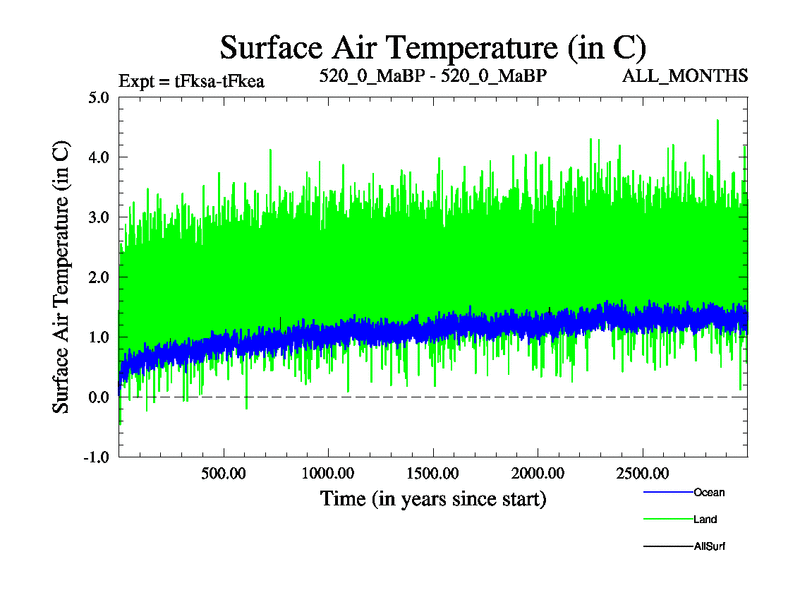 Surface Air Temperature (in C)

Expt = tFksa-tFkea

520_0_MaBP - 520_0_MaBP

ALL_MONTHS

Surface Air Temperature (in C)

5.0
4.0
3.0
2.0
1.0
0.0
-1.0

500.00
1000.00
1500.00
2000.00
2500.00

Time (in years since start)

Ocean
Land
AllSurf